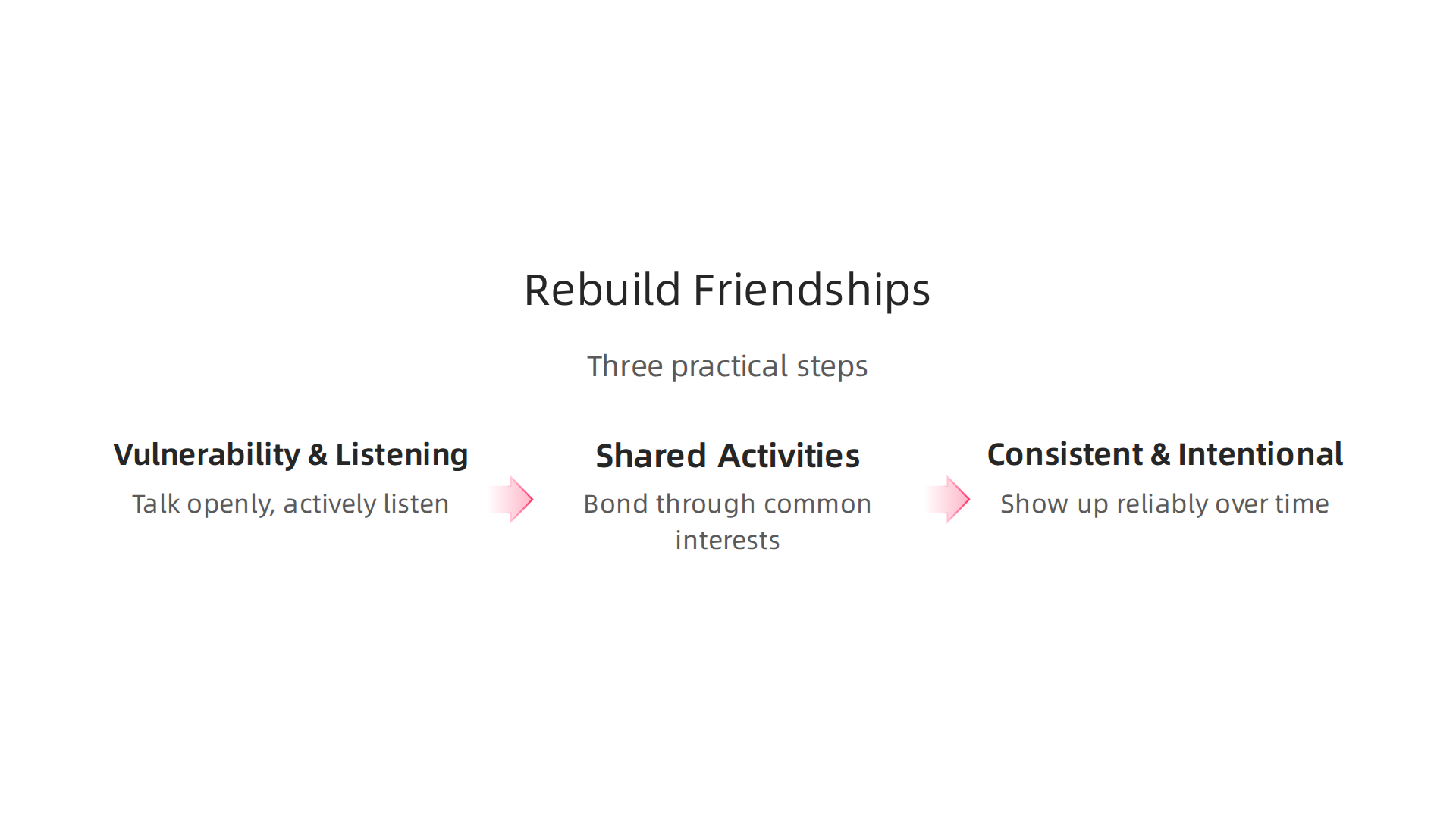 Rebuild Friendships

Three practical steps

Vulnerability & Listening

Talk openly, actively listen

Shared Activities

Bond through common interests

Consistent & Intentional

Show up reliably over time